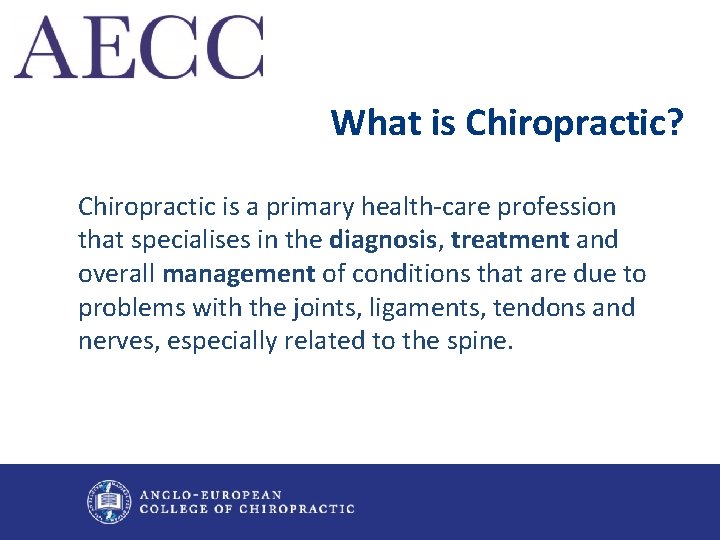 AECC

What is Chiropractic?

Chiropractic is a primary health-care profession that specialises in the diagnosis, treatment and overall management of conditions that are due to problems with the joints, ligaments, tendons and nerves, especially related to the spine.

ANGLO-EUROPEAN COLLEGE OF CHIROPRACTIC